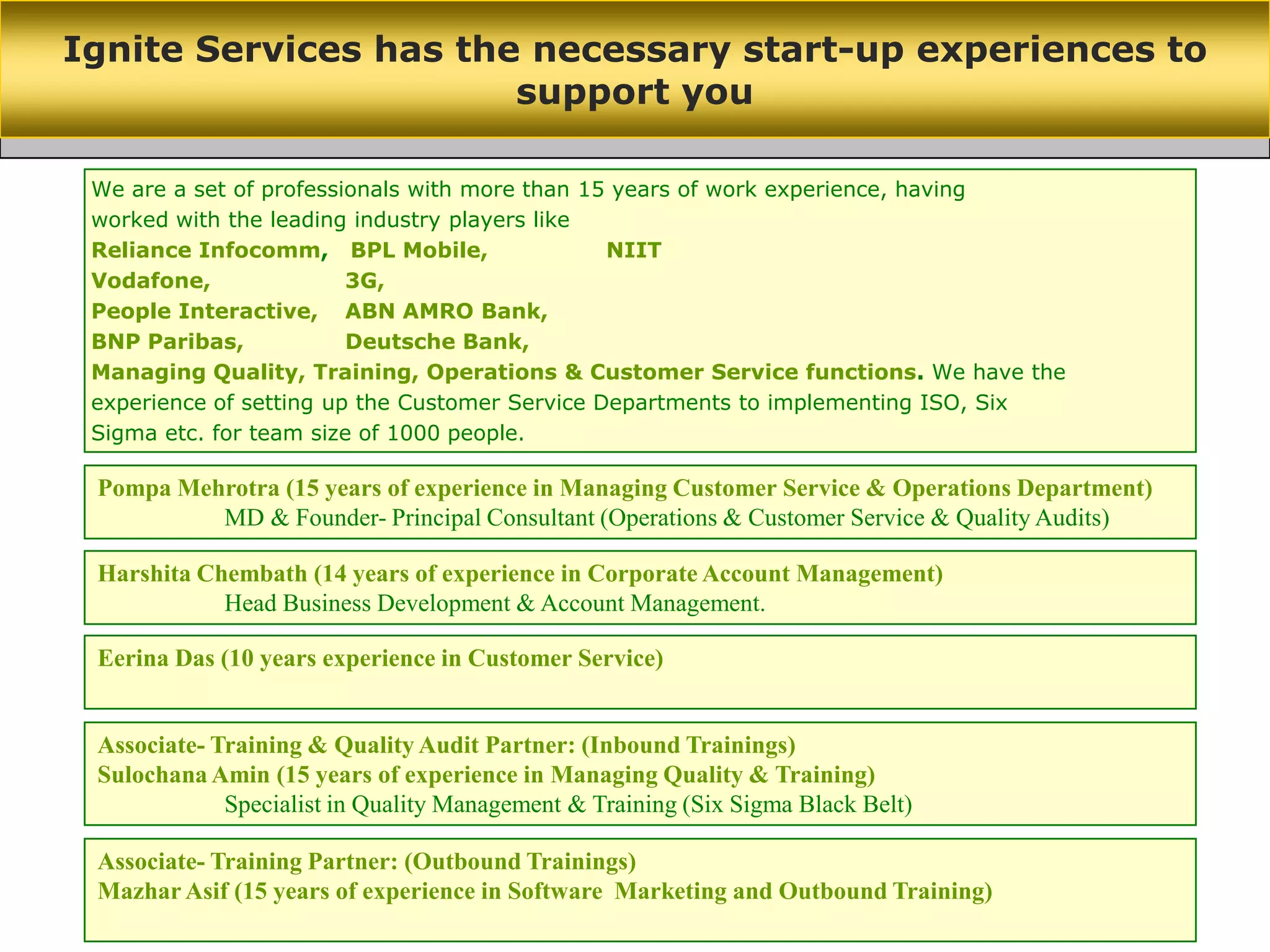 Ignite Services has the necessary start-up experiences to support you

We are a set of professionals with more than 15 years of work experience, having worked with the leading industry players like
Reliance Infocomm, BPL Mobile, NIIT
Vodafone, 3G,
People Interactive, ABN AMRO Bank,
BNP Paribas, Deutsche Bank,
Managing Quality, Training, Operations & Customer Service functions. We have the experience of setting up the Customer Service Departments to implementing ISO, Six Sigma etc. for team size of 1000 people.

Pompa Mehrotra (15 years of experience in Managing Customer Service & Operations Department)
MD & Founder- Principal Consultant (Operations & Customer Service & Quality Audits)

Harshita Chembath (14 years of experience in Corporate Account Management)
Head Business Development & Account Management.

Eerina Das (10 years experience in Customer Service)

Associate- Training & Quality Audit Partner: (Inbound Trainings)
Sulochana Amin (15 years of experience in Managing Quality & Training)
Specialist in Quality Management & Training (Six Sigma Black Belt)

Associate- Training Partner: (Outbound Trainings)
Mazhar Asif (15 years of experience in Software Marketing and Outbound Training)